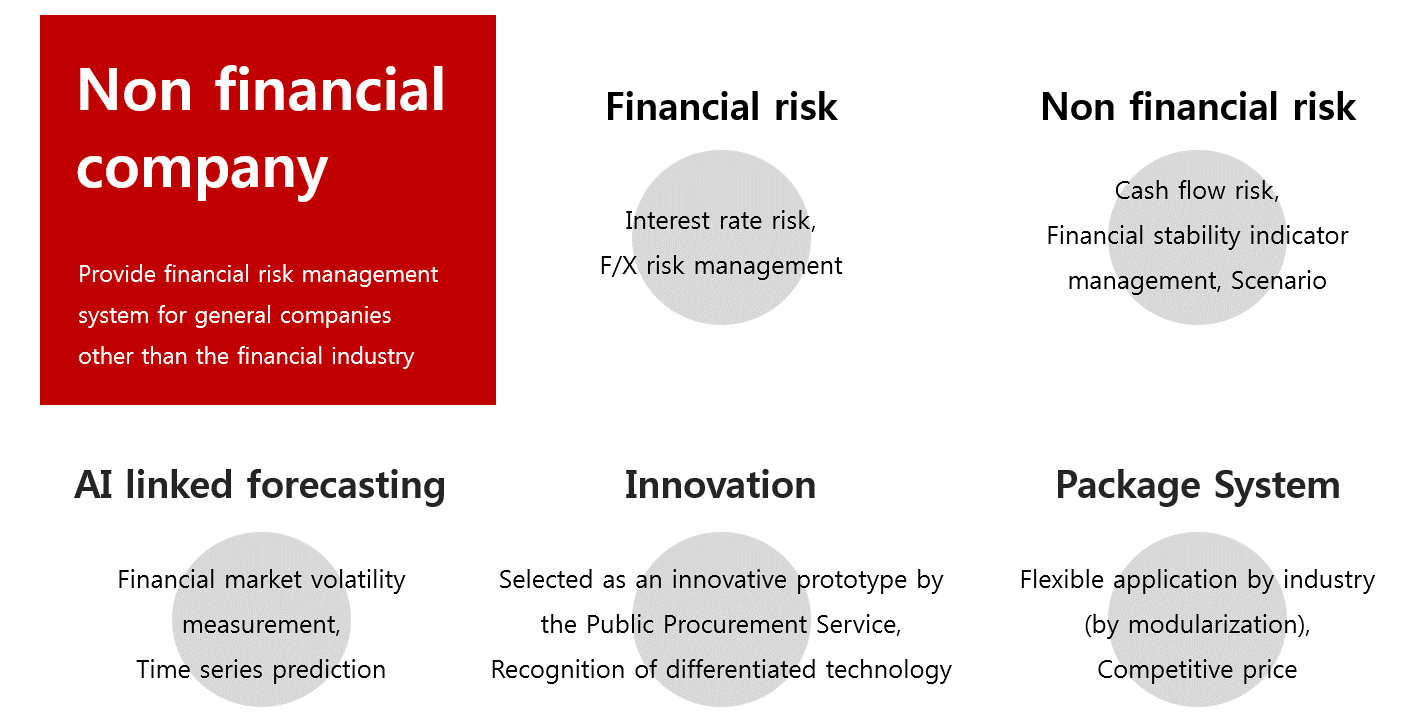 Non financial company

Provide financial risk management system for general companies other than the financial industry

Financial risk

Interest rate risk, F/X risk management

Non financial risk

Cash flow risk, Financial stability indicator management, Scenario

AI linked forecasting

Financial market volatility measurement, Time series prediction

Innovation

Selected as an innovative prototype by the Public Procurement Service, Recognition of differentiated technology

Package System

Flexible application by industry (by modularization), Competitive price